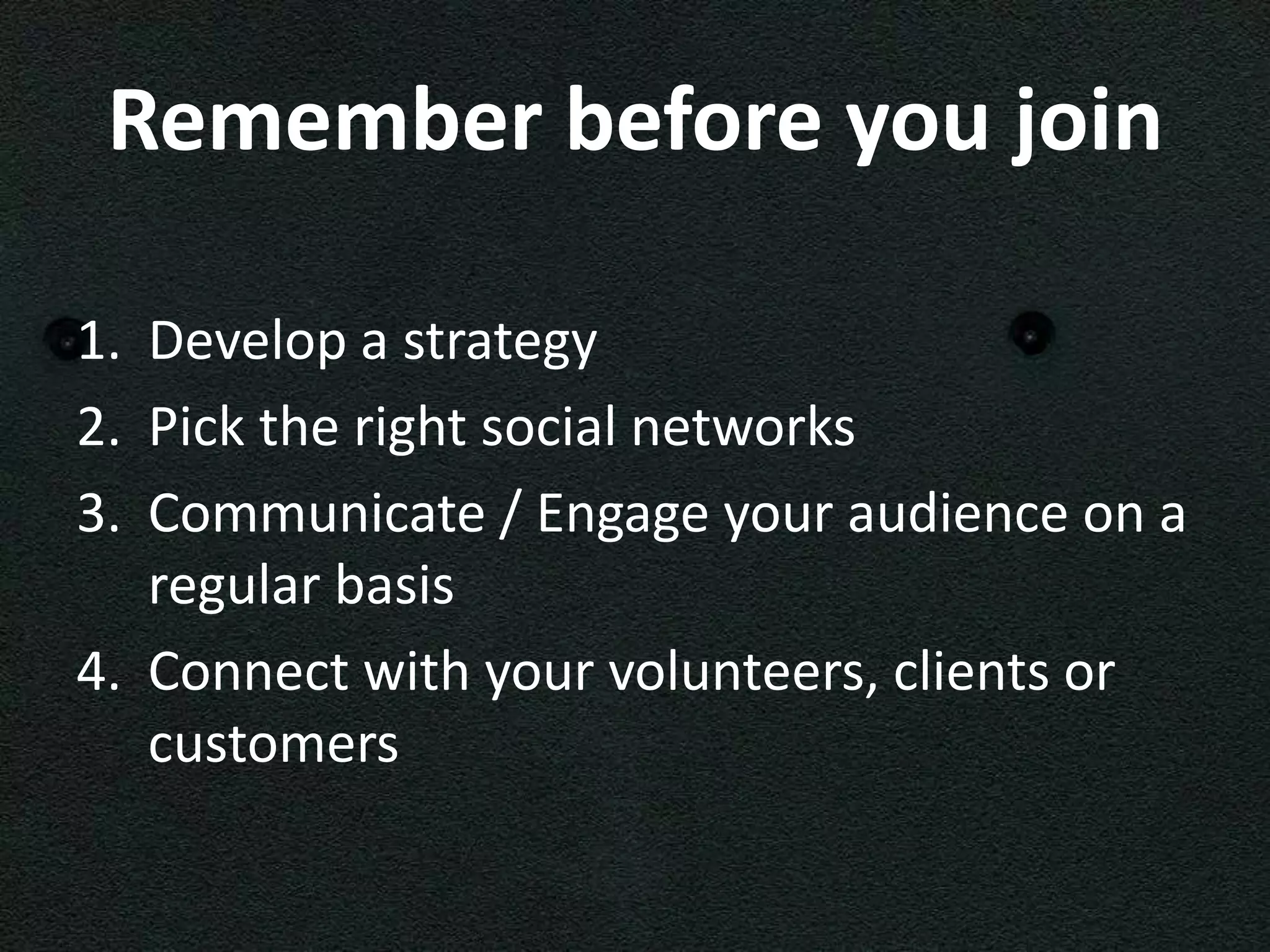 Remember before you join

1. Develop a strategy
2. Pick the right social networks
3. Communicate / Engage your audience on a regular basis
4. Connect with your volunteers, clients or customers